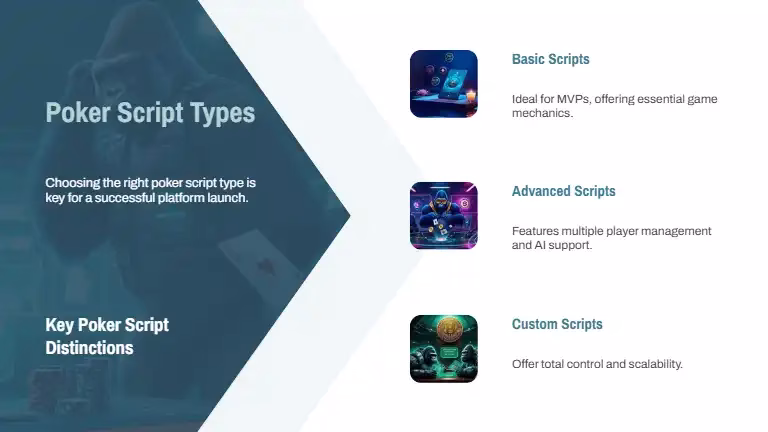 Poker Script Types

Choosing the right poker script type is key for a successful platform launch.

Key Poker Script Distinctions

Basic Scripts

Ideal for MVPs, offering essential game mechanics.

Advanced Scripts

Features multiple player management and AI support.

Custom Scripts

Offer total control and scalability.